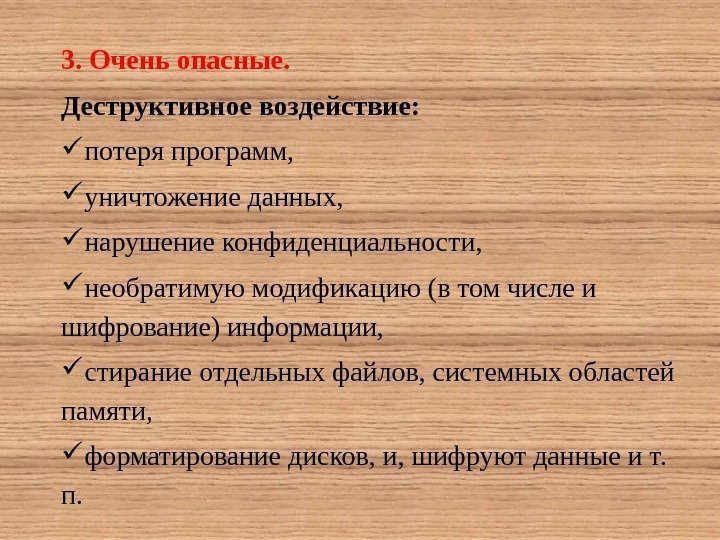 3. Очень опасные.

Деструктивное воздействие:

✓потеря программ,

✓уничтожение данных,

✓нарушение конфиденциальности,

✓необратимую модификацию (в том числе и шифрование) информации,

✓стирание отдельных файлов, системных областей памяти,

✓форматирование дисков, и, шифруют данные и т. п.